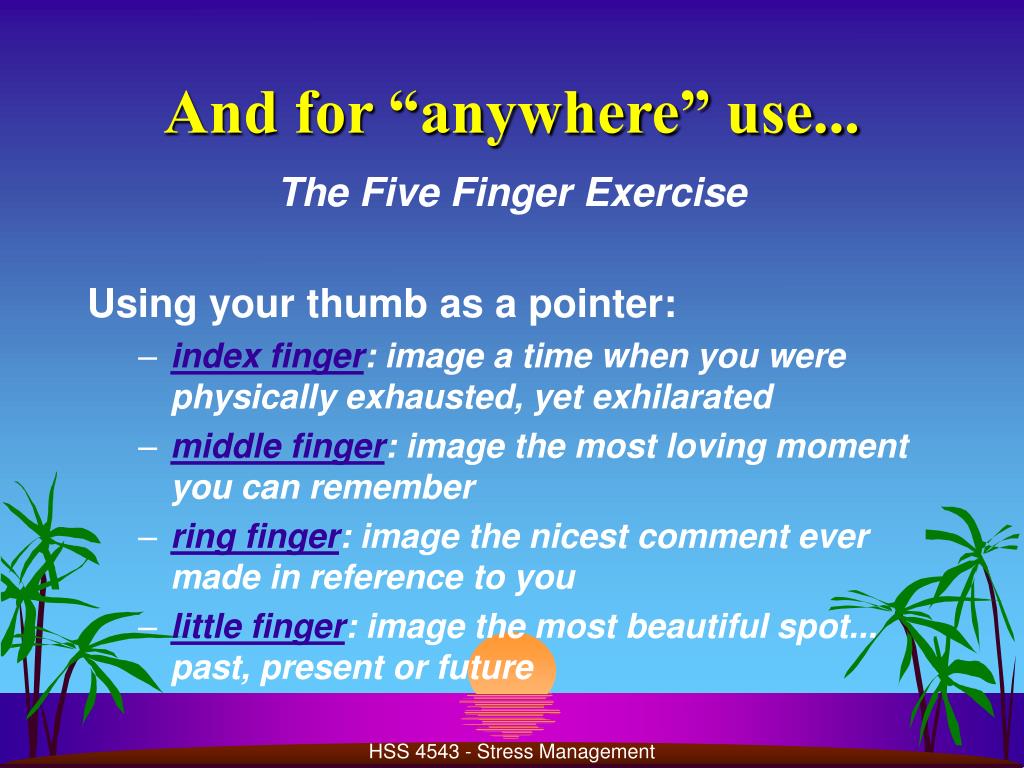 And for “anywhere” use...

The Five Finger Exercise

Using your thumb as a pointer:

– index finger: image a time when you were physically exhausted, yet exhilarated

– middle finger: image the most loving moment you can remember

– ring finger: image the nicest comment ever made in reference to you

– little finger: image the most beautiful spot... past, present or future

HSS 4543 - Stress Management